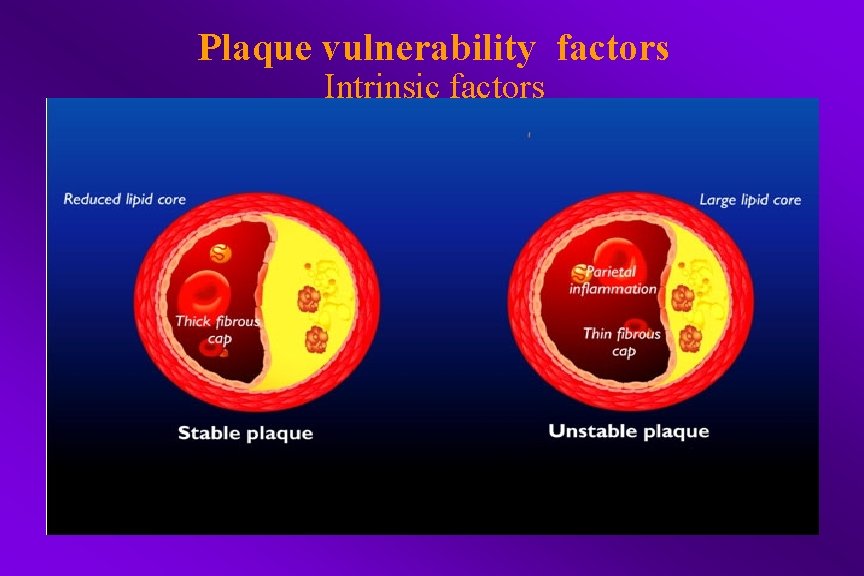 Plaque vulnerability factors
Intrinsic factors

Reduced lipid core

Thick fibrous cap

Stable plaque

Large lipid core

Parietal inflammation

Thin fibrous cap

Unstable plaque